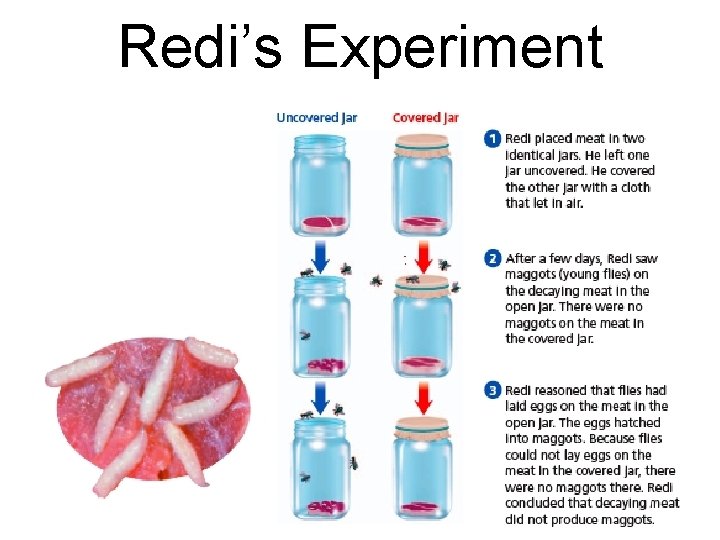 Redi's Experiment

Uncovered Jar

Covered Jar

1 Redi placed meat in two identical jars. He left one jar uncovered. He covered the other jar with a cloth that let in air.

2 After a few days, Redi saw maggots (young flies) on the decaying meat in the open jar. There were no maggots on the meat in the covered jar.

3 Redi reasoned that flies had laid eggs on the meat in the open jar. The eggs hatched into maggots. Because flies could not lay eggs on the meat in the covered jar, there were no maggots there. Redi concluded that decaying meat did not produce maggots.